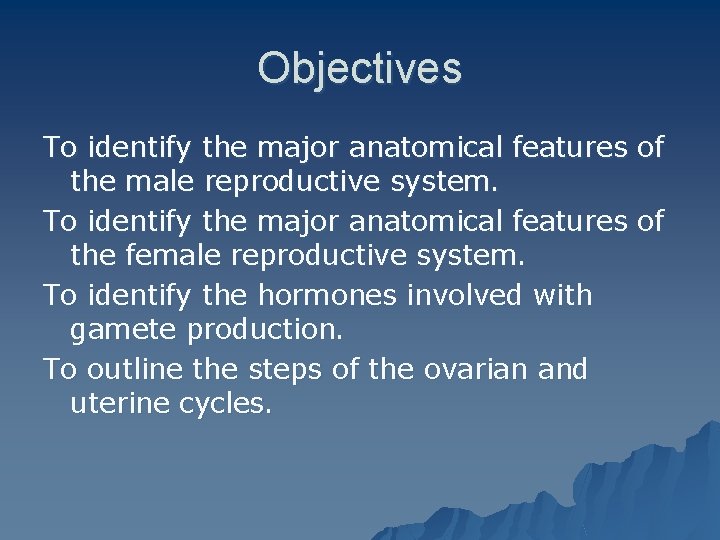 Objectives

To identify the major anatomical features of the male reproductive system.

To identify the major anatomical features of the female reproductive system.

To identify the hormones involved with gamete production.

To outline the steps of the ovarian and uterine cycles.